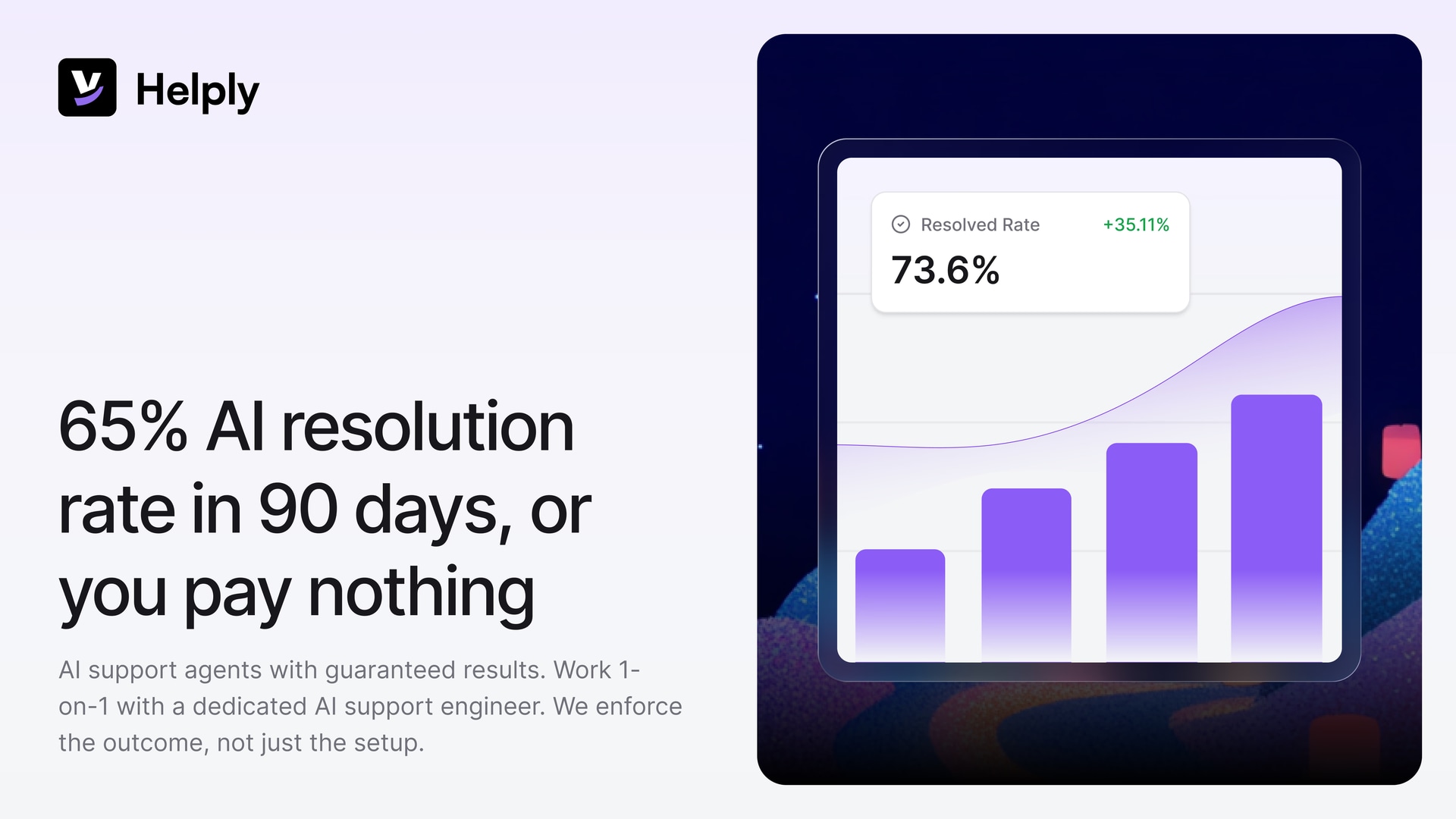 Helply

65% AI resolution rate in 90 days, or you pay nothing

AI support agents with guaranteed results. Work 1-on-1 with a dedicated AI support engineer. We enforce the outcome, not just the setup.

Resolved Rate +35.11%

73.6%